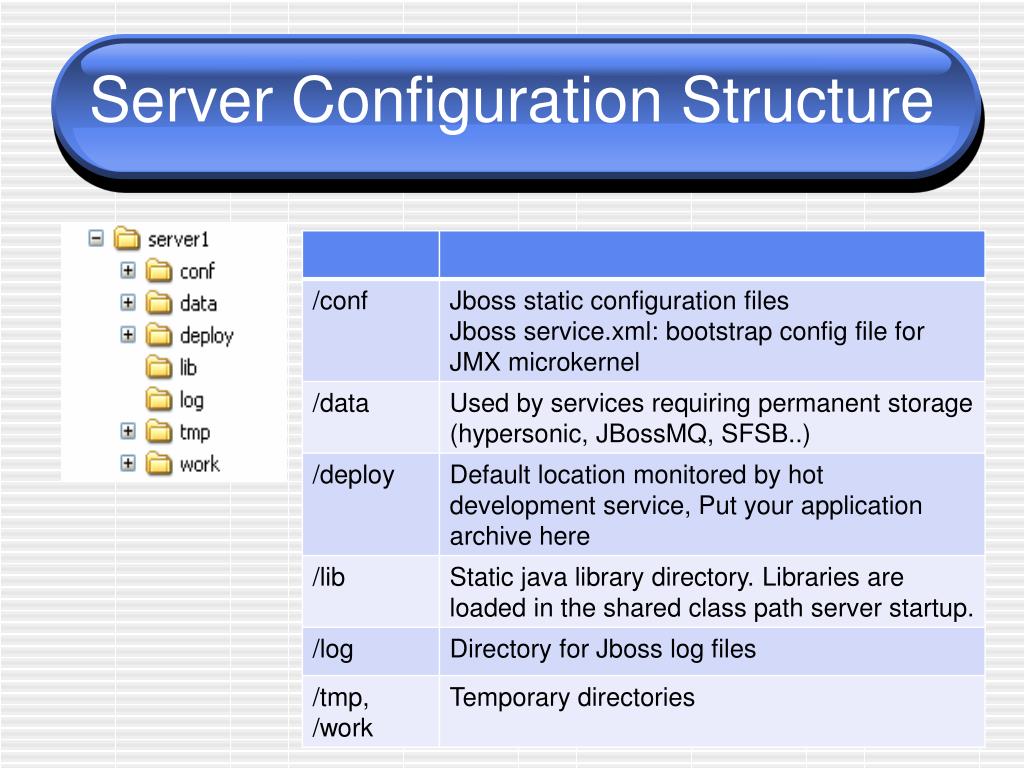 Server Configuration Structure

server1
conf
data
deploy
lib
log
tmp
work

| | |
|---|---|
| /conf | Jboss static configuration files Jboss service.xml: bootstrap config file for JMX microkernel |
| /data | Used by services requiring permanent storage (hypersonic, JBossMQ, SFSB..) |
| /deploy | Default location monitored by hot development service, Put your application archive here |
| /lib | Static java library directory. Libraries are loaded in the shared class path server startup. |
| /log | Directory for Jboss log files |
| /tmp, /work | Temporary directories |